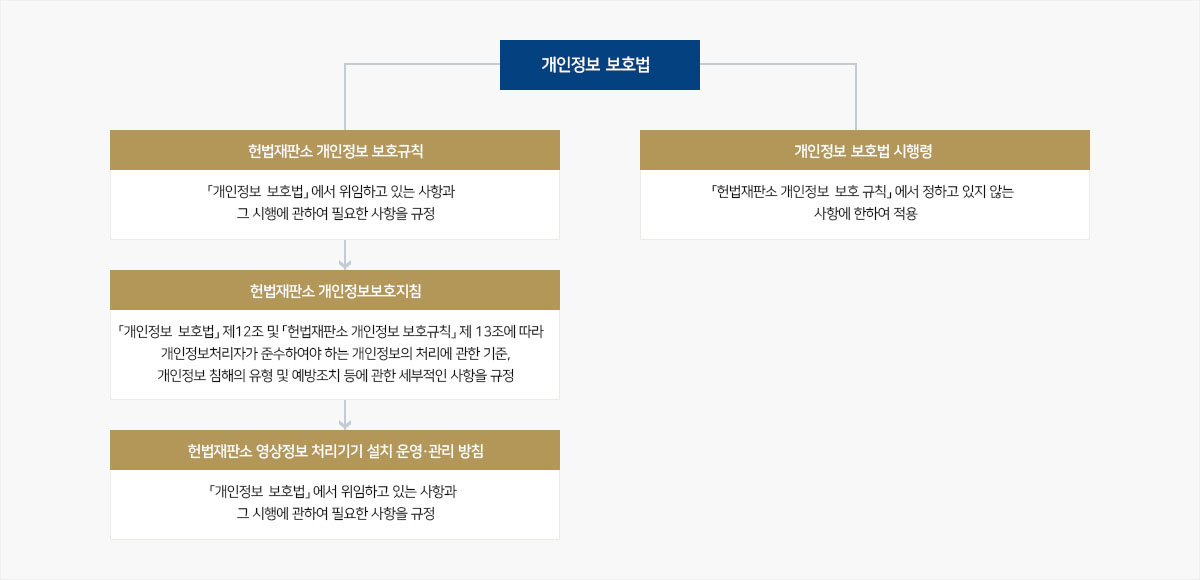 개인정보 보호법

헌법재판소 개인정보 보호규칙

「개인정보 보호법」에서 위임하고 있는 사항과 그 시행에 관하여 필요한 사항을 규정

헌법재판소 개인정보보호지침

「개인정보 보호법」 제12조 및 「헌법재판소 개인정보 보호규칙」 제 13조에 따라 개인정보처리자가 준수하여야 하는 개인정보의 처리에 관한 기준, 개인정보 침해의 유형 및 예방조치 등에 관한 세부적인 사항을 규정

헌법재판소 영상정보 처리기기 설치 운영·관리 방침

「개인정보 보호법」에서 위임하고 있는 사항과 그 시행에 관하여 필요한 사항을 규정

개인정보 보호법 시행령

「헌법재판소 개인정보 보호 규칙」에서 정하고 있지 않는 사항에 한하여 적용